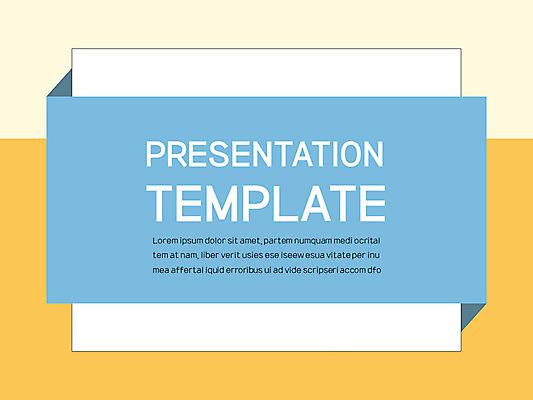 PRESENTATION
TEMPLATE

Lorem ipsum dolor sit amet, partem numquam medi ocrital tem at nam, liber verit usies ese iseew esua vitate per inu mea affertal iquid erroribus ui ad vide scripseri accom dfo